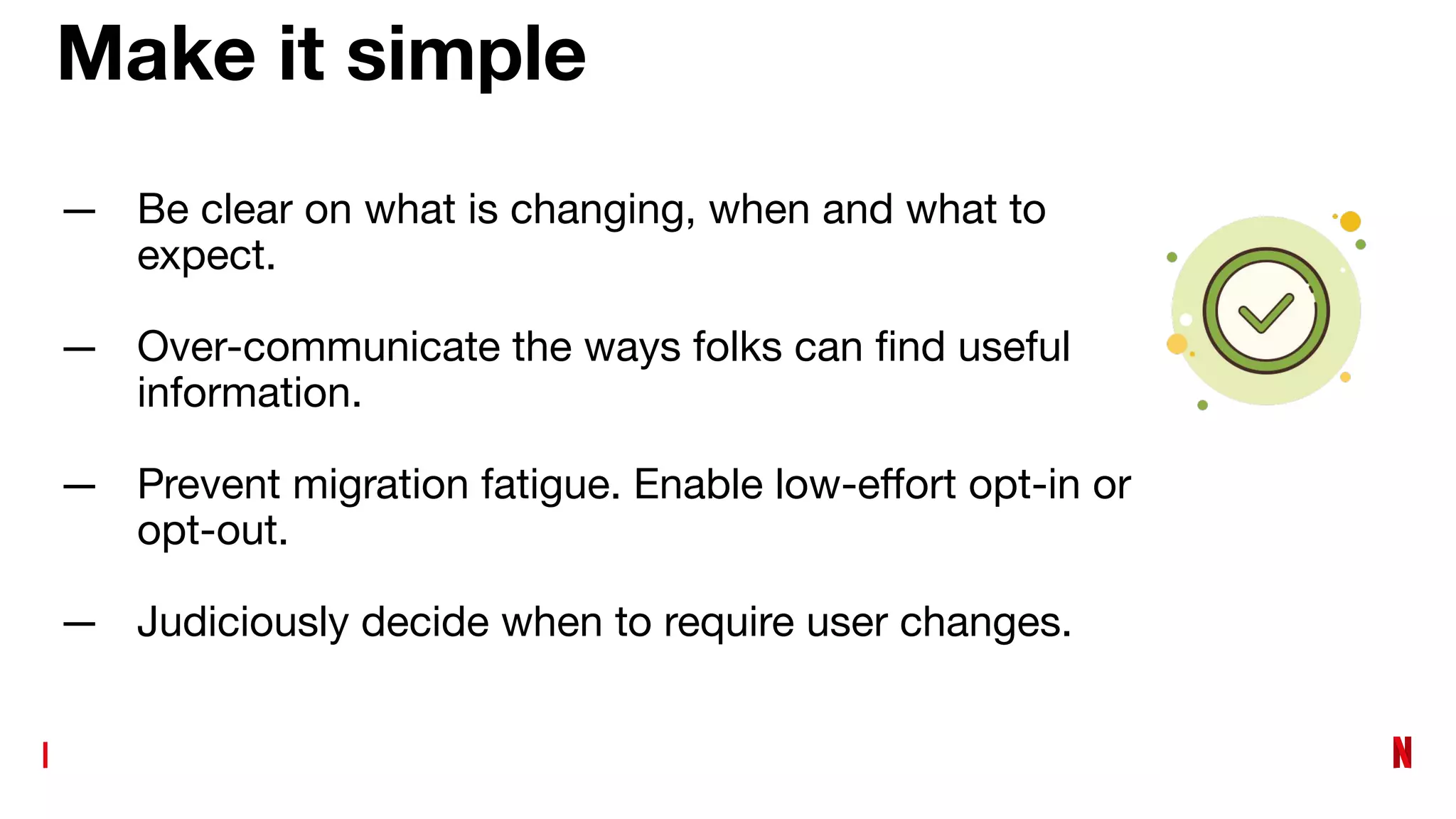 Make it simple

— Be clear on what is changing, when and what to expect.

— Over-communicate the ways folks can find useful information.

— Prevent migration fatigue. Enable low-effort opt-in or opt-out.

— Judiciously decide when to require user changes.

N